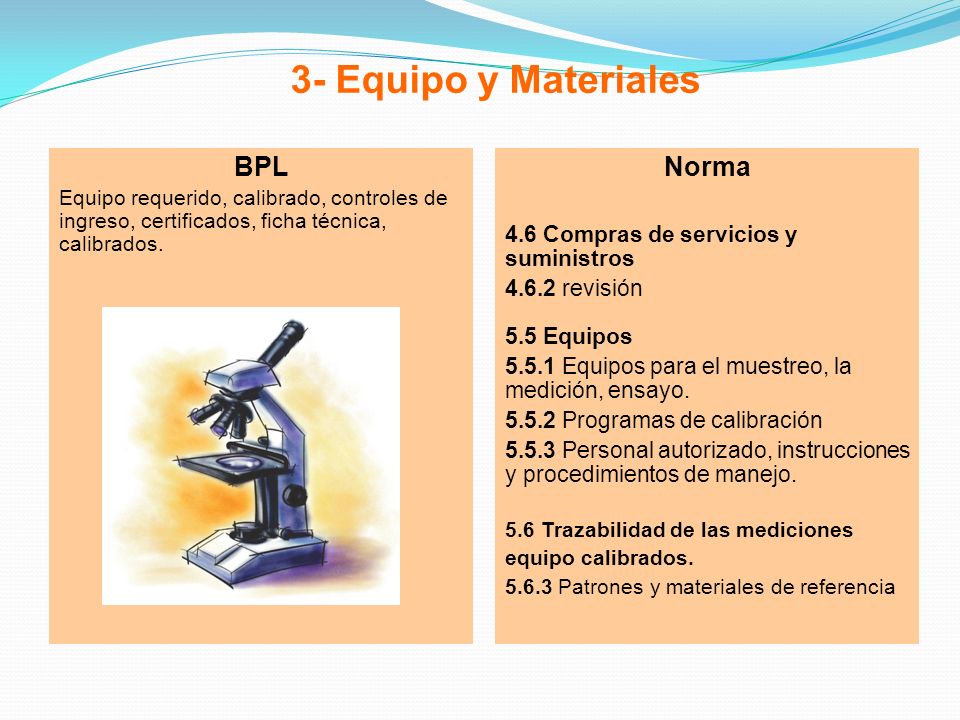 3- Equipo y Materiales

BPL

Equipo requerido, calibrado, controles de ingreso, certificados, ficha técnica, calibrados.

Norma

4.6 Compras de servicios y suministros

4.6.2 revisión

5.5 Equipos

5.5.1 Equipos para el muestreo, la medición, ensayo.

5.5.2 Programas de calibración

5.5.3 Personal autorizado, instrucciones y procedimientos de manejo.

5.6 Trazabilidad de las mediciones equipo calibrados.

5.6.3 Patrones y materiales de referencia